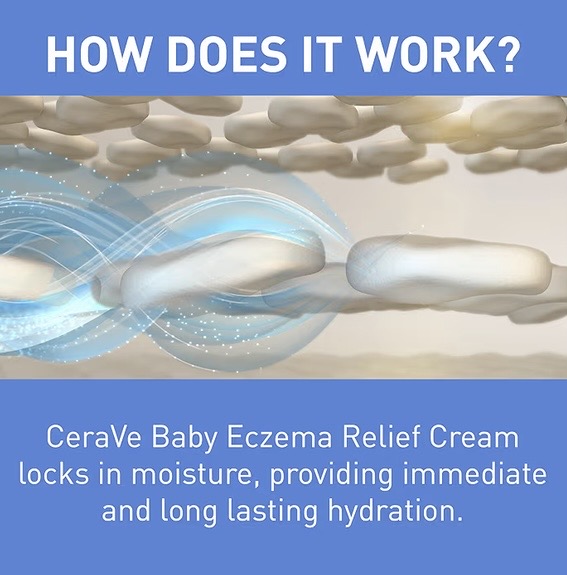 HOW DOES IT WORK?

CeraVe Baby Eczema Relief Cream locks in moisture, providing immediate and long lasting hydration.